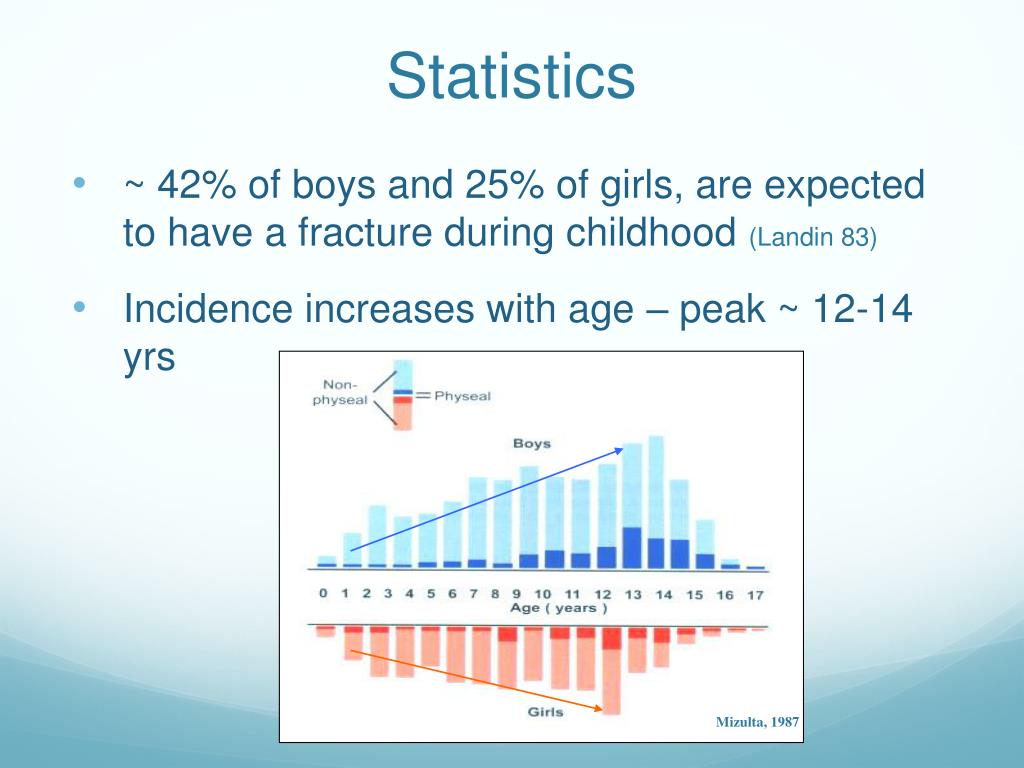 Statistics

• ~ 42% of boys and 25% of girls, are expected to have a fracture during childhood (Landin 83)

• Incidence increases with age – peak ~ 12-14 yrs

Non-physeal

Physeal

Boys

0 1 2 3 4 5 6 7 8 9 10 11 12 13 14 15 16 17

Age ( years )

Girls

Mizulta, 1987